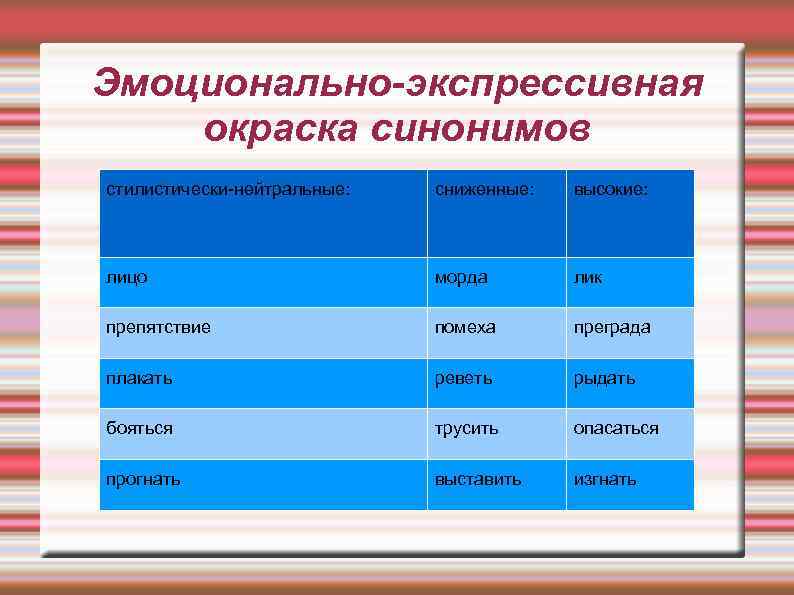 Эмоционально-экспрессивная окраска синонимов

| стилистически-нейтральные: | сниженные: | высокие: |
|---|---|---|
| лицо | морда | лик |
| препятствие | помеха | преграда |
| плакать | реветь | рыдать |
| бояться | трусить | опасаться |
| прогнать | выставить | изгнать |